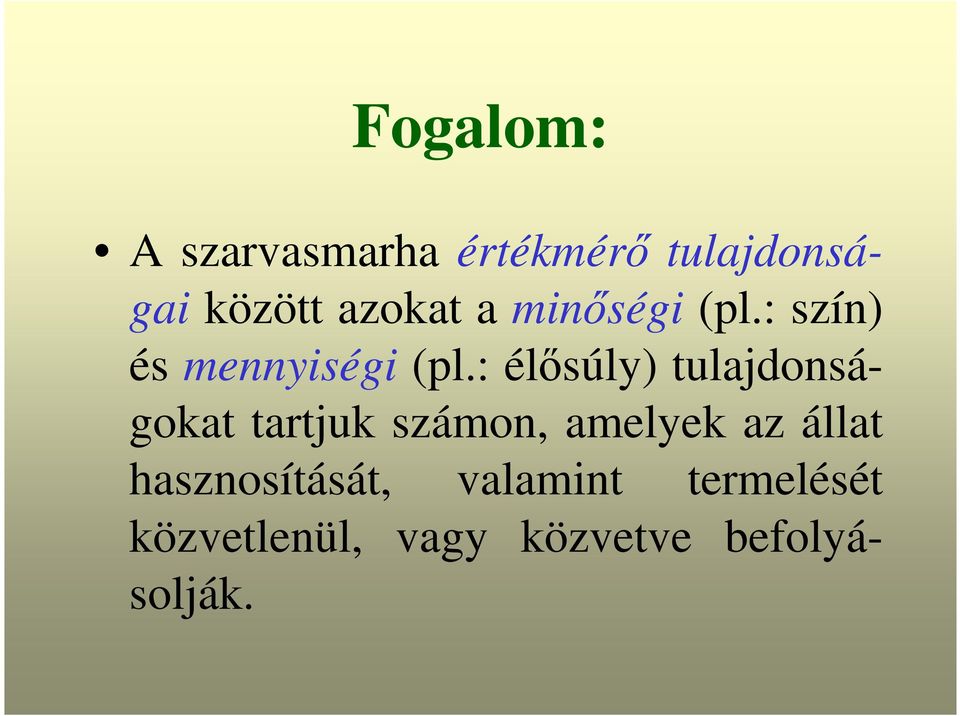 Fogalom:

• A szarvasmarha értékmérő tulajdonságai között azokat a minőségi (pl.: szín) és mennyiségi (pl.: élősúly) tulajdonságokat tartjuk számon, amelyek az állat hasznosítását, valamint termelését közvetlenül, vagy közvetve befolyásolják.